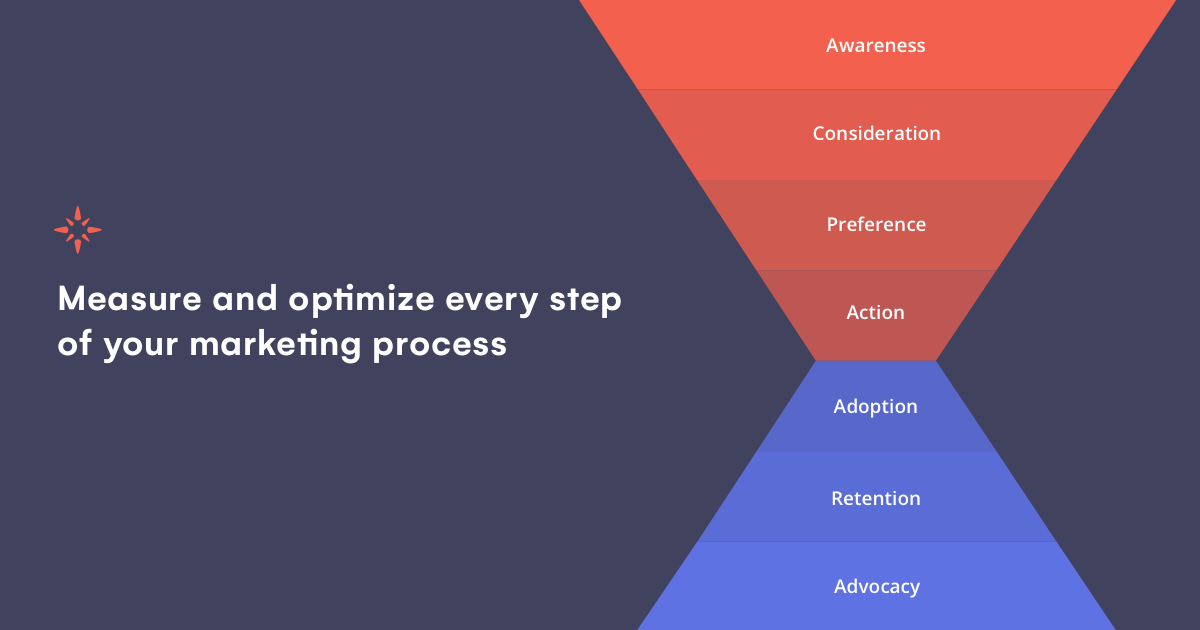 Measure and optimize every step of your marketing process

Awareness

Consideration

Preference

Action

Adoption

Retention

Advocacy